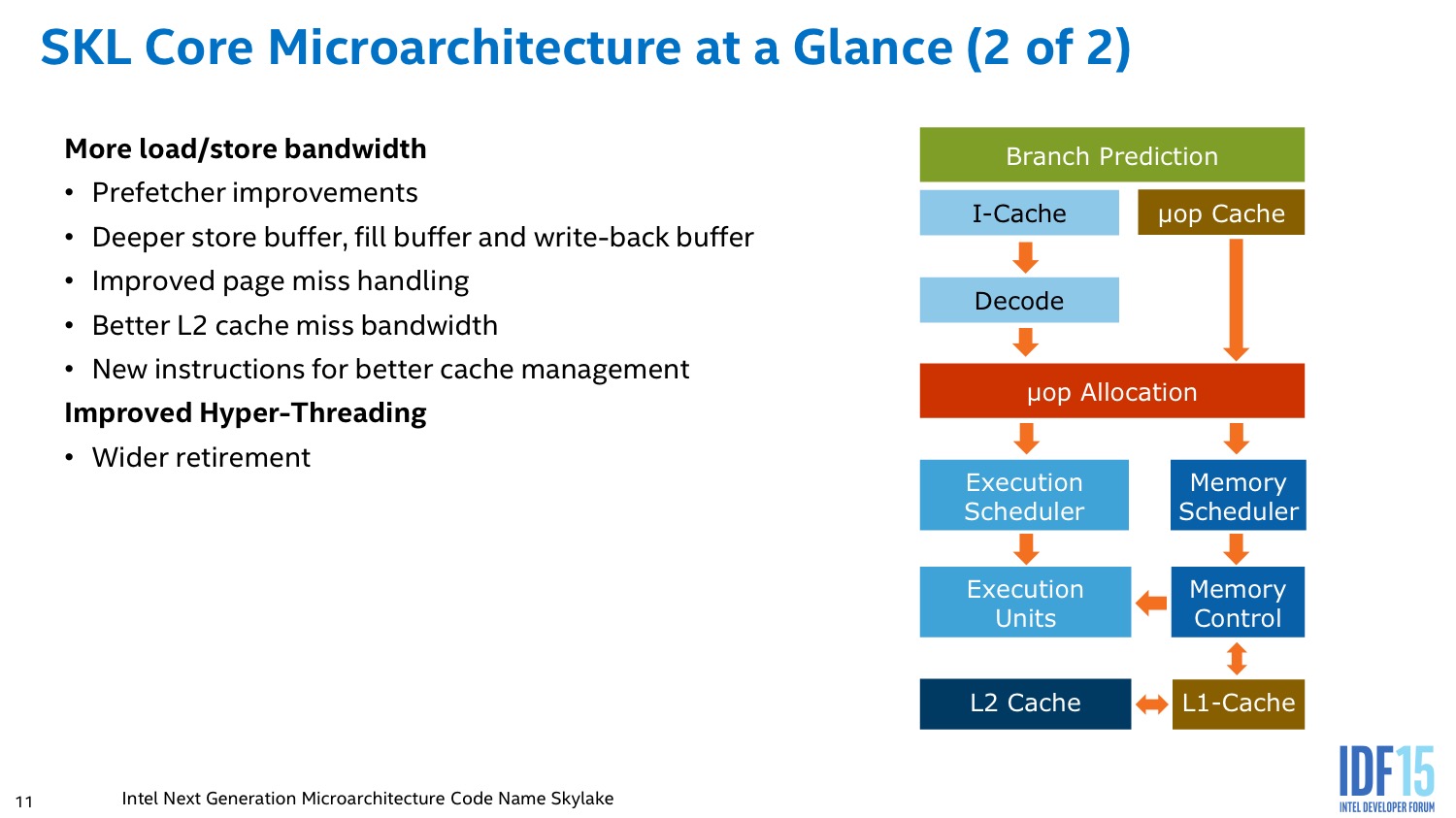 SKL Core Microarchitecture at a Glance (2 of 2)

More load/store bandwidth
• Prefetcher improvements
• Deeper store buffer, fill buffer and write-back buffer
• Improved page miss handling
• Better L2 cache miss bandwidth
• New instructions for better cache management
Improved Hyper-Threading
• Wider retirement

Branch Prediction
I-Cache
µop Cache
Decode
µop Allocation
Execution Scheduler
Memory Scheduler
Execution Units
Memory Control
L2 Cache
L1-Cache

11
Intel Next Generation Microarchitecture Code Name Skylake

IDF15
INTEL DEVELOPER FORUM